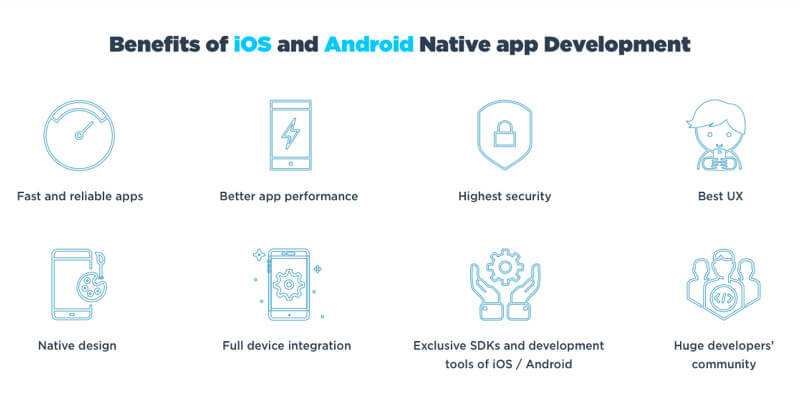 Benefits of iOS and Android Native app Development

Fast and reliable apps

Better app performance

Highest security

Best UX

Native design

Full device integration

Exclusive SDKs and development tools of iOS / Android

Huge developers' community